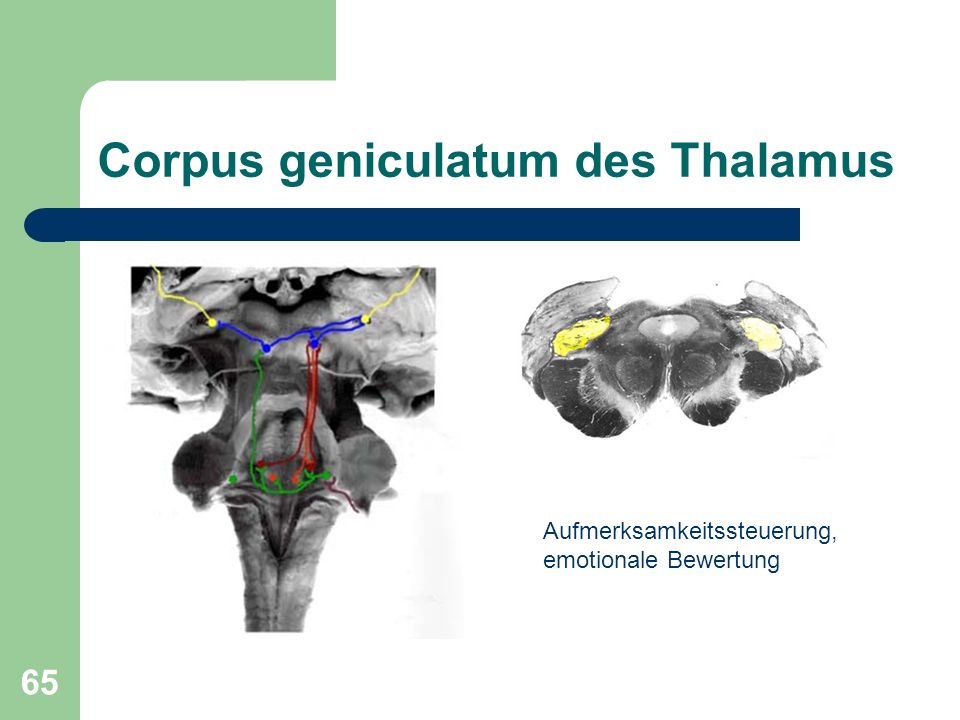 Corpus geniculatum des Thalamus

Aufmerksamkeitssteuerung, emotionale Bewertung

65